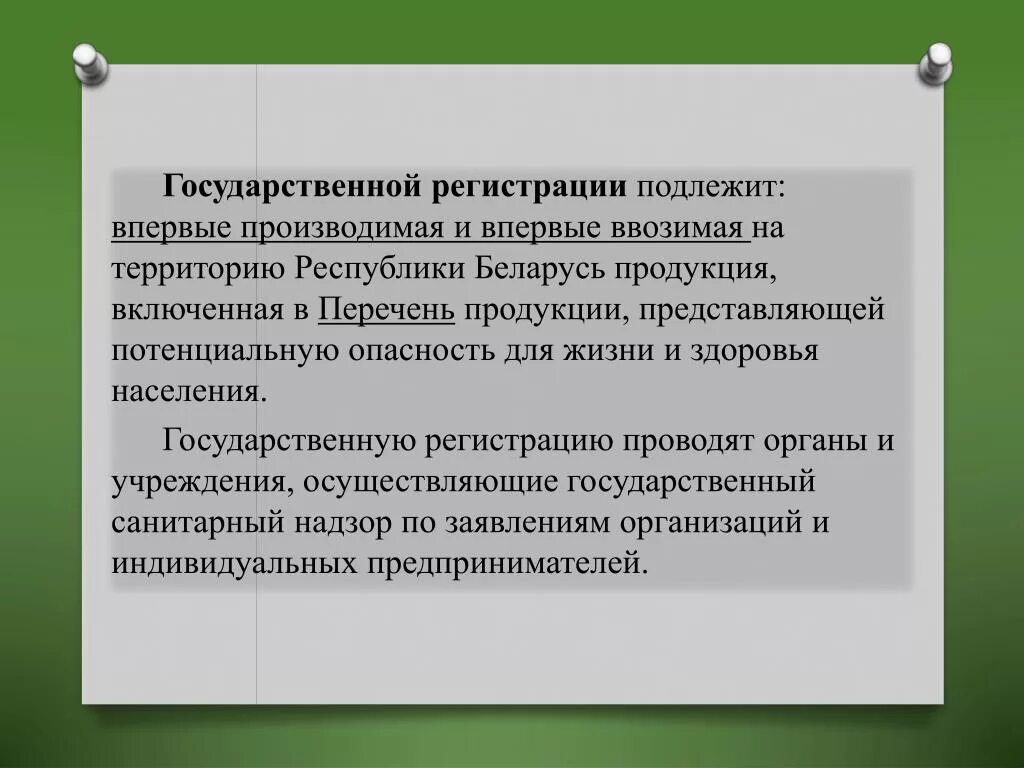 Государственной регистрации подлежит: впервые производимая и впервые ввозимая на территорию Республики Беларусь продукция, включенная в Перечень продукции, представляющей потенциальную опасность для жизни и здоровья населения.

Государственную регистрацию проводят органы и учреждения, осуществляющие государственный санитарный надзор по заявлениям организаций и индивидуальных предпринимателей.